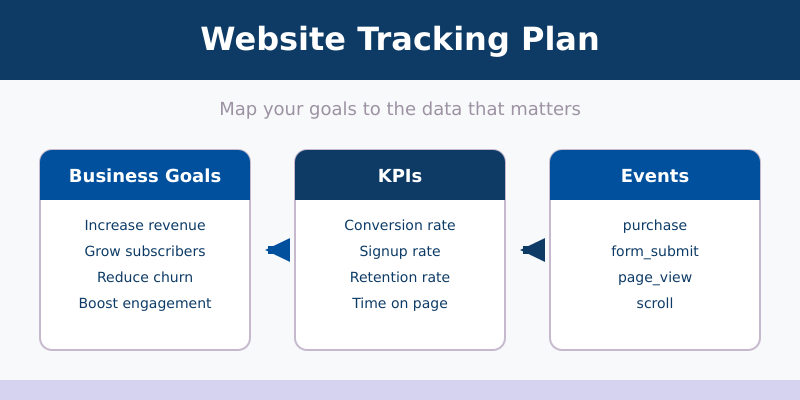 Website Tracking Plan

Map your goals to the data that matters

Business Goals

Increase revenue
Grow subscribers
Reduce churn
Boost engagement

KPIs

Conversion rate
Signup rate
Retention rate
Time on page

Events

purchase
form_submit
page_view
scroll